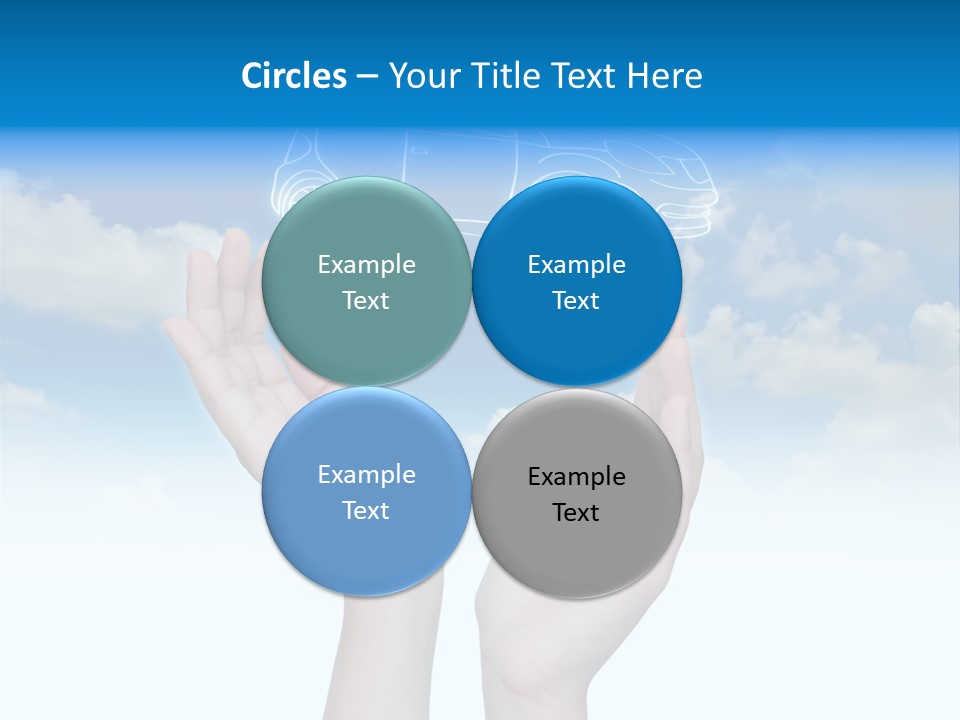 Circles – Your Title Text Here

Example Text

Example Text

Example Text

Example Text